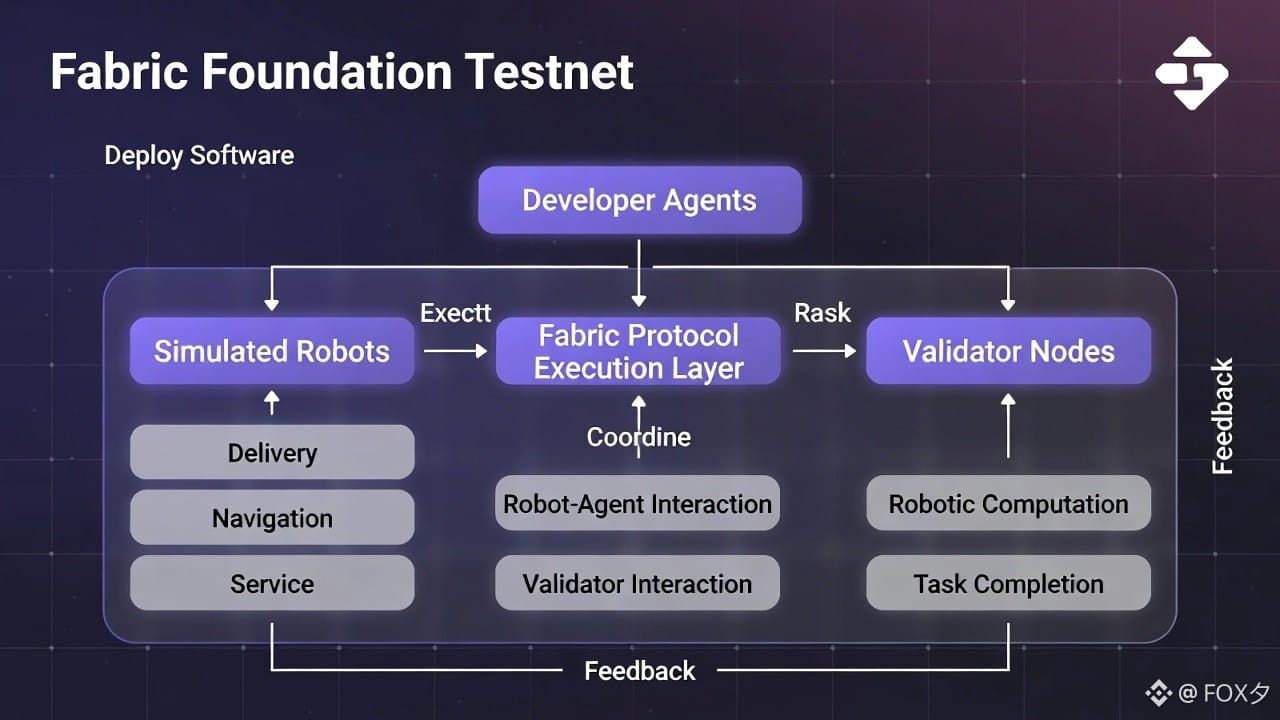 Fabric Foundation Testnet

Deploy Software

Developer Agents

Simulated Robots

Exectt

Fabric Protocol Execution Layer

Rask

Validator Nodes

Feedback

Delivery

Navigation

Service

Coordine

Robot-Agent Interaction

Validator Interaction

Robotic Computation

Task Completion

Feedback

@ FOXタ